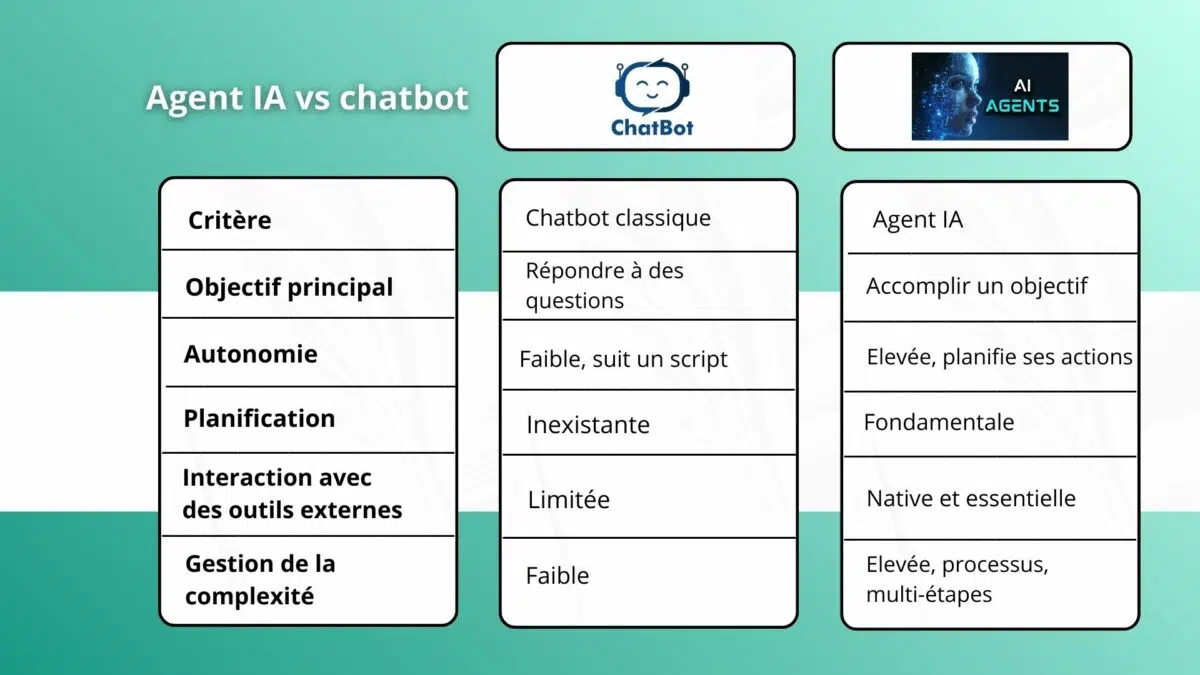 Agent IA vs chatbot

ChatBot

AI AGENTS

| Critère | Chatbot classique | Agent IA |
|---|---|---|
| Objectif principal | Répondre à des questions | Accomplir un objectif |
| Autonomie | Faible, suit un script | Elevée, planifie ses actions |
| Planification | Inexistante | Fondamentale |
| Interaction avec des outils externes | Limitée | Native et essentielle |
| Gestion de la complexité | Faible | Elevée, processus, multi-étapes |